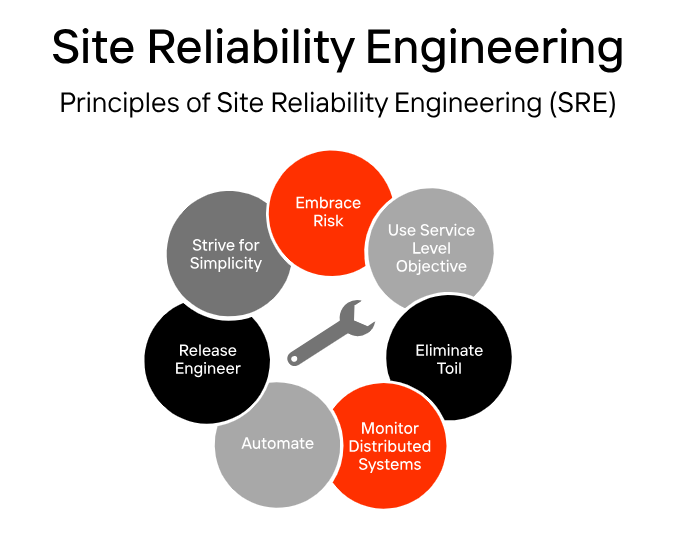 Site Reliability Engineering

Principles of Site Reliability Engineering (SRE)

Embrace Risk

Use Service Level Objective

Eliminate Toil

Monitor Distributed Systems

Automate

Release Engineer

Strive for Simplicity